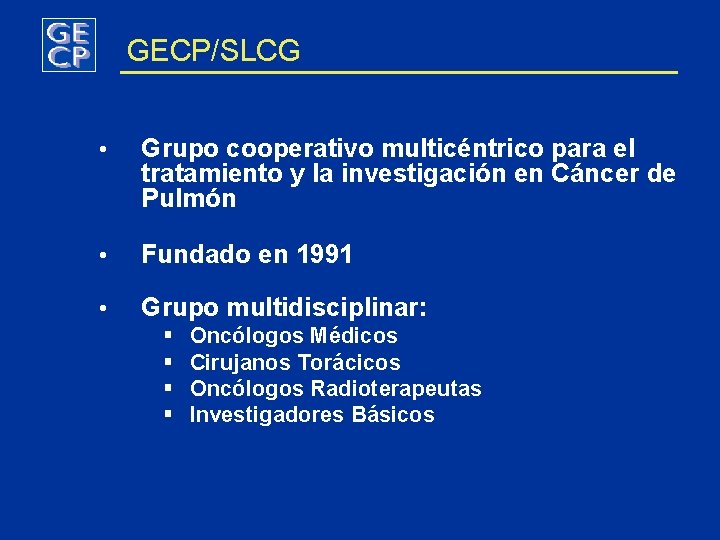 GE
CP

GECP/SLCG

• Grupo cooperativo multicéntrico para el tratamiento y la investigación en Cáncer de Pulmón

• Fundado en 1991

• Grupo multidisciplinar:
  ▪ Oncólogos Médicos
  ▪ Cirujanos Torácicos
  ▪ Oncólogos Radioterapeutas
  ▪ Investigadores Básicos